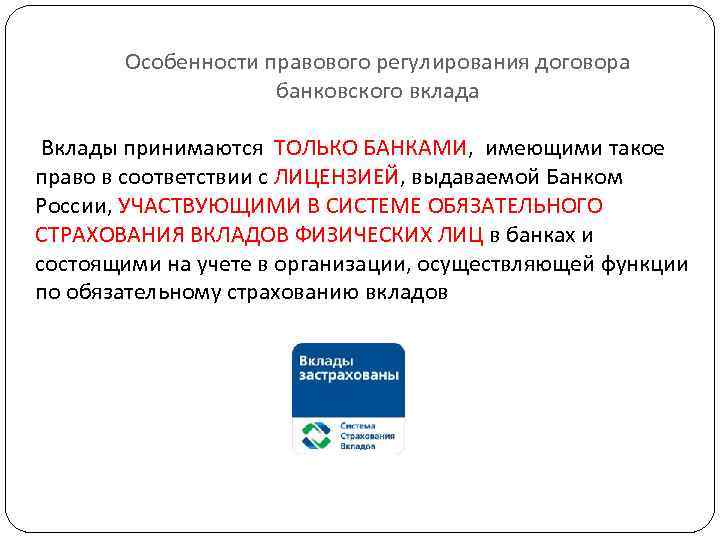 Особенности правового регулирования договора банковского вклада

Вклады принимаются ТОЛЬКО БАНКАМИ, имеющими такое право в соответствии с ЛИЦЕНЗИЕЙ, выдаваемой Банком России, УЧАСТВУЮЩИМИ В СИСТЕМЕ ОБЯЗАТЕЛЬНОГО СТРАХОВАНИЯ ВКЛАДОВ ФИЗИЧЕСКИХ ЛИЦ в банках и состоящими на учете в организации, осуществляющей функции по обязательному страхованию вкладов

Вклады застрахованы

Система Страхования Вкладов